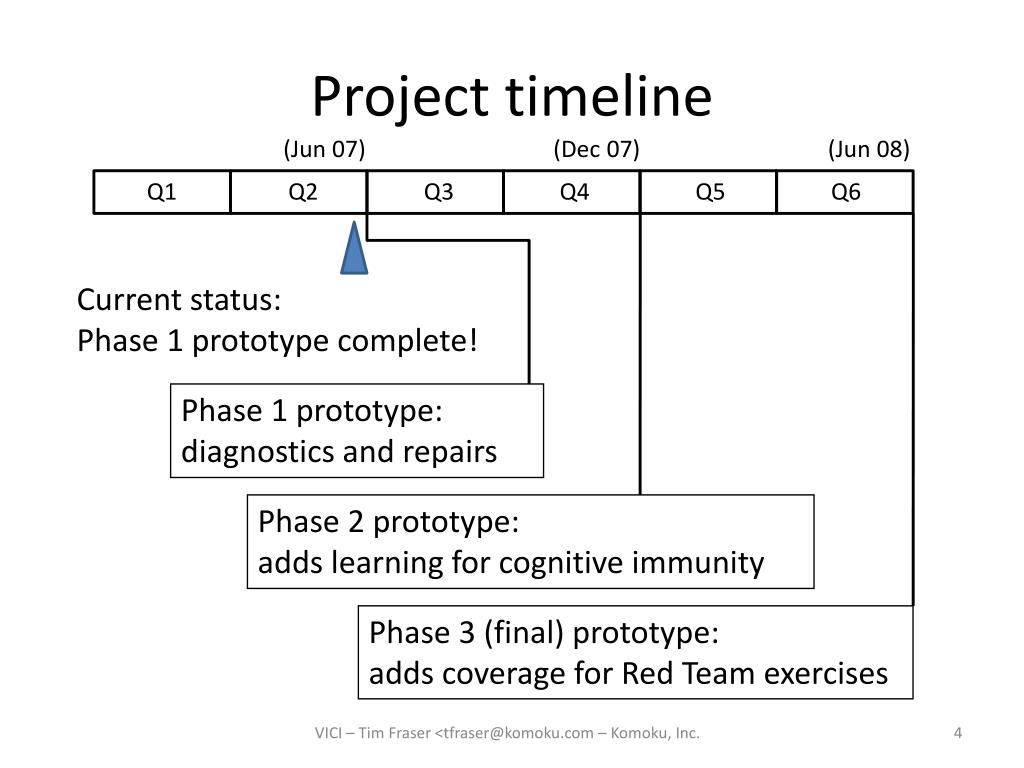 Project timeline

(Jun 07) (Dec 07) (Jun 08)

| Q1 | Q2 | Q3 | Q4 | Q5 | Q6 |
|---|---|---|---|---|---|

Current status:
Phase 1 prototype complete!

Phase 1 prototype:
diagnostics and repairs

Phase 2 prototype:
adds learning for cognitive immunity

Phase 3 (final) prototype:
adds coverage for Red Team exercises

VICI – Tim Fraser <tfraser@komoku.com – Komoku, Inc.

4